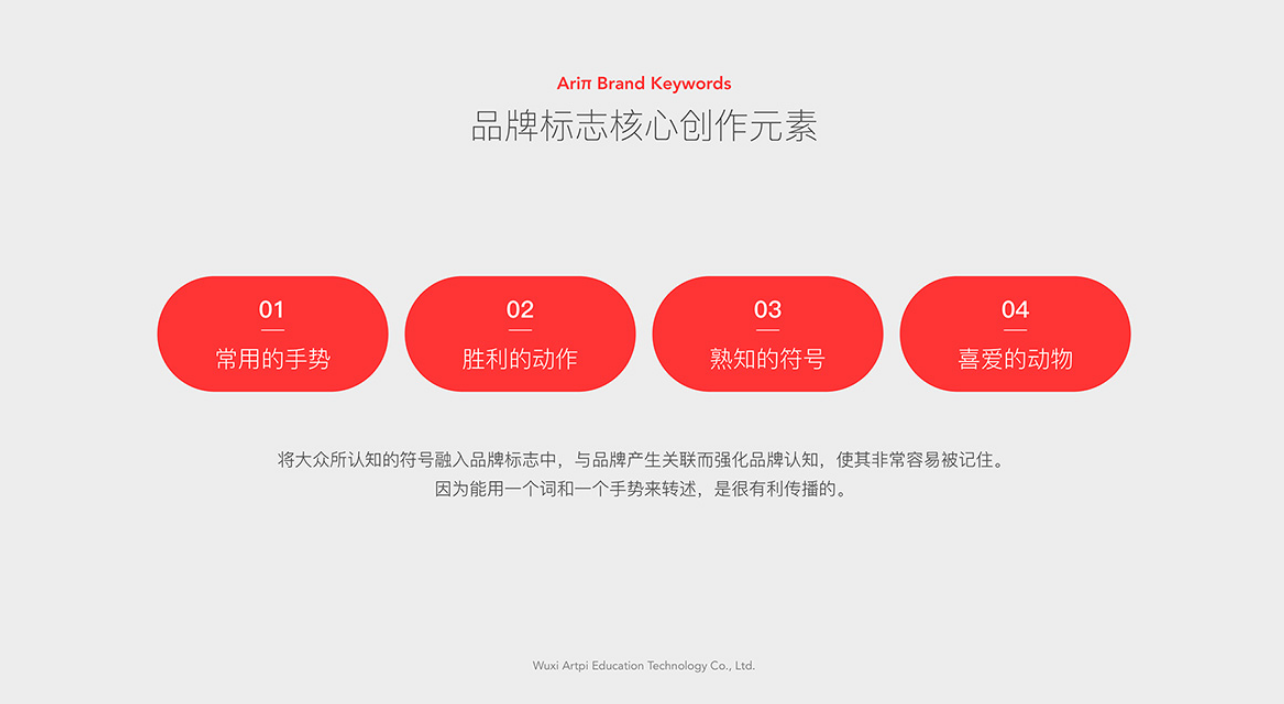 Ariπ Brand Keywords
品牌标志核心创作元素

01
常用的手势

02
胜利的动作

03
熟知的符号

04
喜爱的动物

将大众所认知的符号融入品牌标志中，与品牌产生关联而强化品牌认知，使其非常容易被记住。
因为能用一个词和一个手势来转述，是很有利传播的。

Wuxi Artpi Education Technology Co., Ltd.